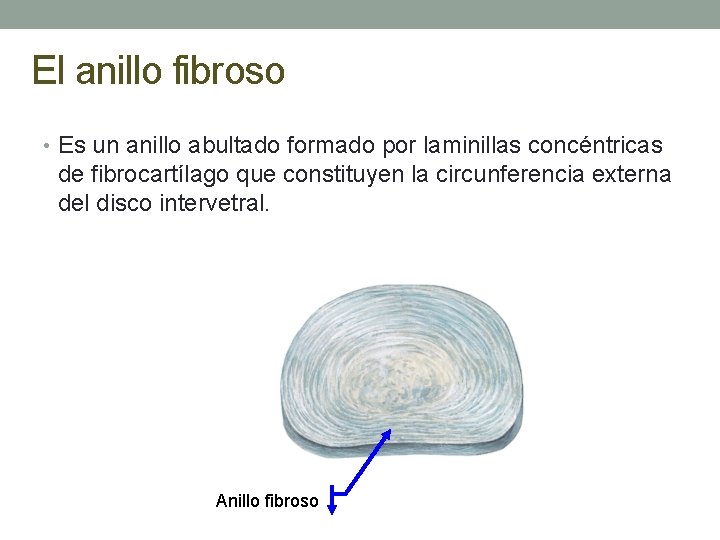 El anillo fibroso

• Es un anillo abultado formado por laminillas concéntricas de fibrocartílago que constituyen la circunferencia externa del disco intervetral.

Anillo fibroso